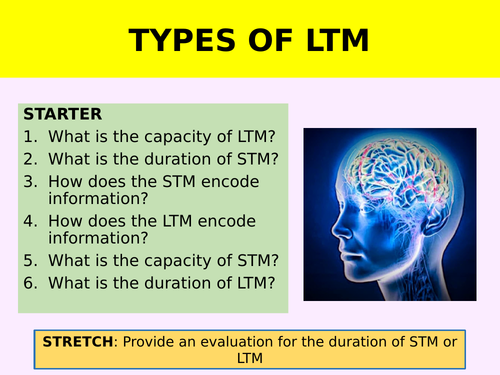 TYPES OF LTM

STARTER
1. What is the capacity of LTM?
2. What is the duration of STM?
3. How does the STM encode information?
4. How does the LTM encode information?
5. What is the capacity of STM?
6. What is the duration of LTM?

STRETCH: Provide an evaluation for the duration of STM or LTM